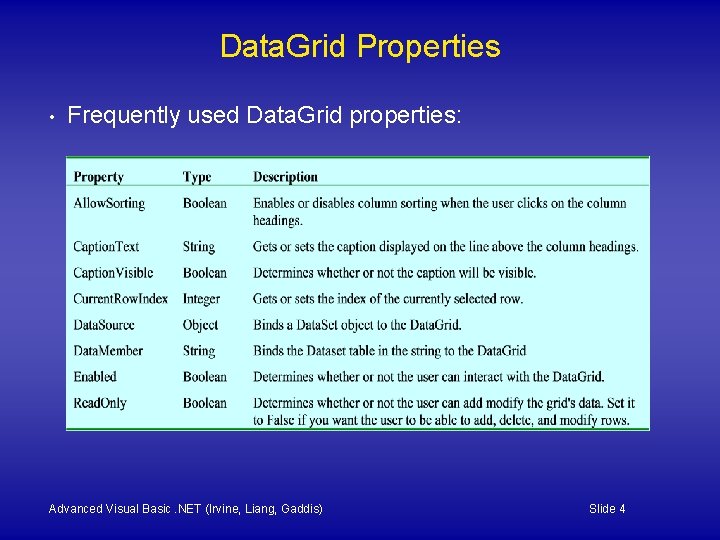 DataGrid Properties

• Frequently used DataGrid properties:

| Property | Type | Description |
|---|---|---|
| AllowSorting | Boolean | Enables or disables column sorting when the user clicks on the column headings. |
| CaptionText | String | Gets or sets the caption displayed on the line above the column headings. |
| CaptionVisible | Boolean | Determines whether or not the caption will be visible. |
| CurrentRowIndex | Integer | Gets or sets the index of the currently selected row. |
| DataSource | Object | Binds a DataSet object to the DataGrid. |
| DataMember | String | Binds the Dataset table in the string to the DataGrid |
| Enabled | Boolean | Determines whether or not the user can interact with the DataGrid. |
| ReadOnly | Boolean | Determines whether or not the user can add modify the grid's data. Set it to False if you want the user to be able to add, delete, and modify rows. |

Advanced Visual Basic .NET (Irvine, Liang, Gaddis)

Slide 4